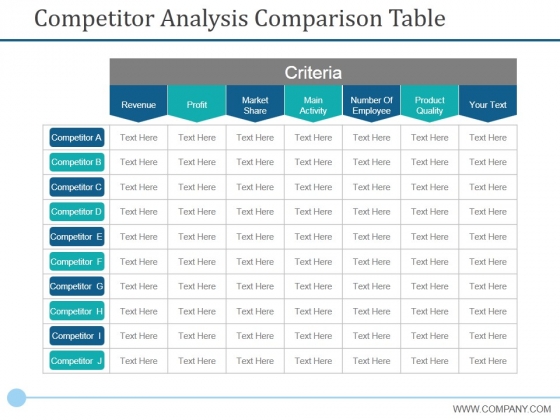 Competitor Analysis Comparison Table

Criteria

| | Revenue | Profit | Market Share | Main Activity | Number Of Employee | Product Quality | Your Text |
|---|---|---|---|---|---|---|---|
| Competitor A | Text Here | Text Here | Text Here | Text Here | Text Here | Text Here | Text Here |
| Competitor B | Text Here | Text Here | Text Here | Text Here | Text Here | Text Here | Text Here |
| Competitor C | Text Here | Text Here | Text Here | Text Here | Text Here | Text Here | Text Here |
| Competitor D | Text Here | Text Here | Text Here | Text Here | Text Here | Text Here | Text Here |
| Competitor E | Text Here | Text Here | Text Here | Text Here | Text Here | Text Here | Text Here |
| Competitor F | Text Here | Text Here | Text Here | Text Here | Text Here | Text Here | Text Here |
| Competitor G | Text Here | Text Here | Text Here | Text Here | Text Here | Text Here | Text Here |
| Competitor H | Text Here | Text Here | Text Here | Text Here | Text Here | Text Here | Text Here |
| Competitor I | Text Here | Text Here | Text Here | Text Here | Text Here | Text Here | Text Here |
| Competitor J | Text Here | Text Here | Text Here | Text Here | Text Here | Text Here | Text Here |

WWW.COMPANY.COM